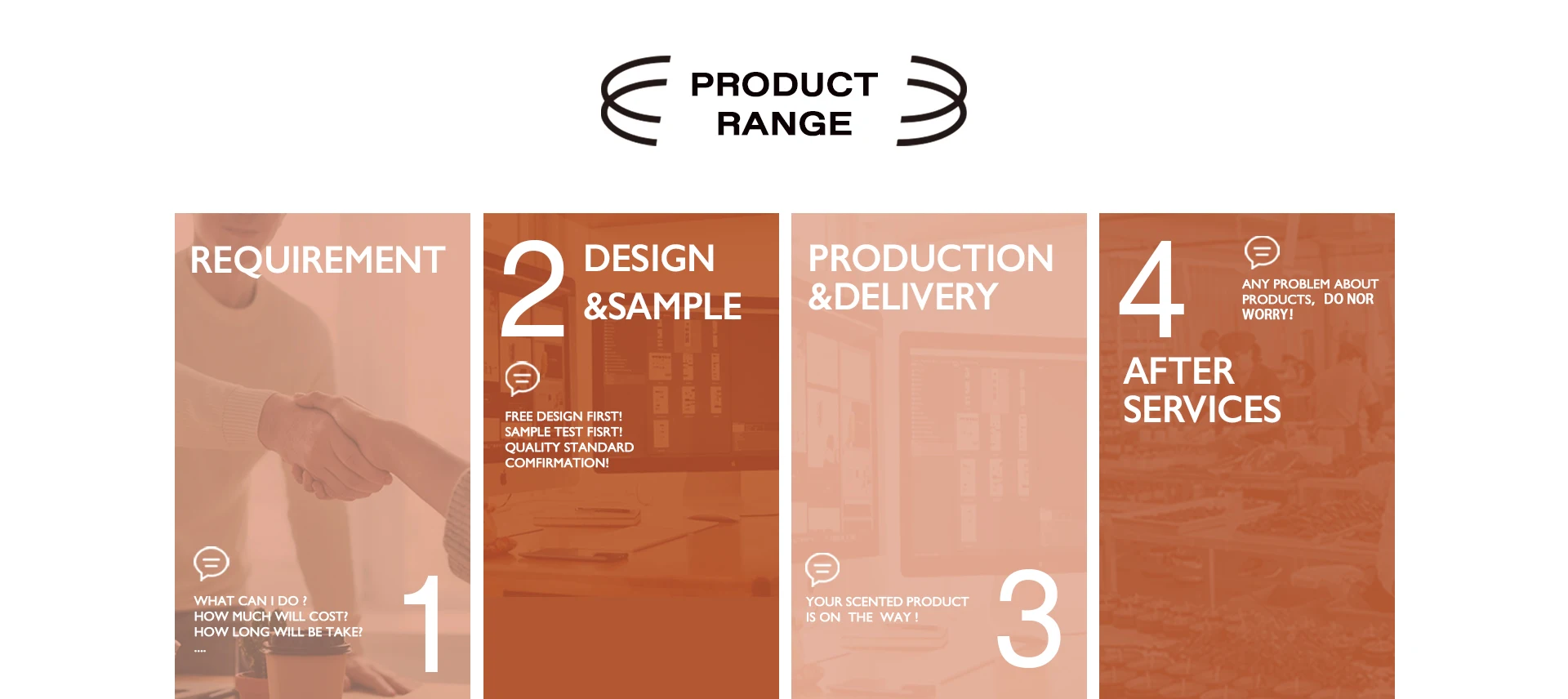 PRODUCT RANGE

REQUIREMENT

WHAT CAN I DO ?
HOW MUCH WILL COST?
HOW LONG WILL BE TAKE?
....

1

2 DESIGN &SAMPLE

FREE DESIGN FIRST!
SAMPLE TEST FISRT!
QUALITY STANDARD COMFIRMATION!

PRODUCTION &DELIVERY

YOUR SCENTED PRODUCT IS ON THE WAY !

3

4

ANY PROBLEM ABOUT PRODUCTS, DO NOR WORRY!

AFTER SERVICES